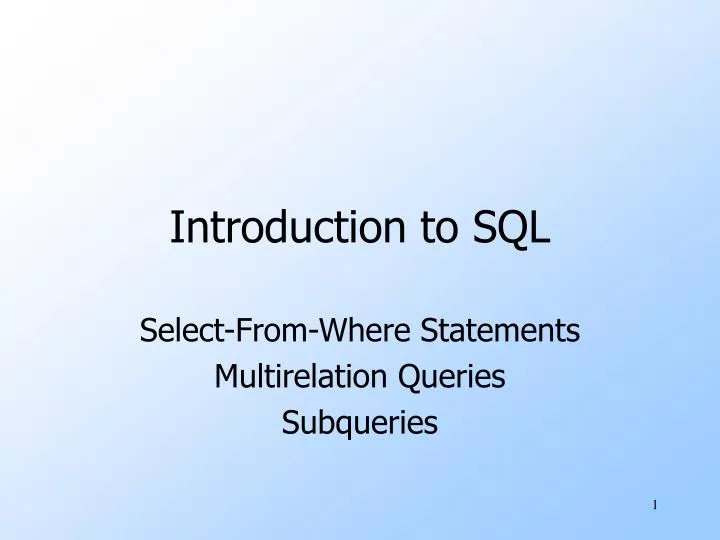 Introduction to SQL

Select-From-Where Statements
Multirelation Queries
Subqueries

1